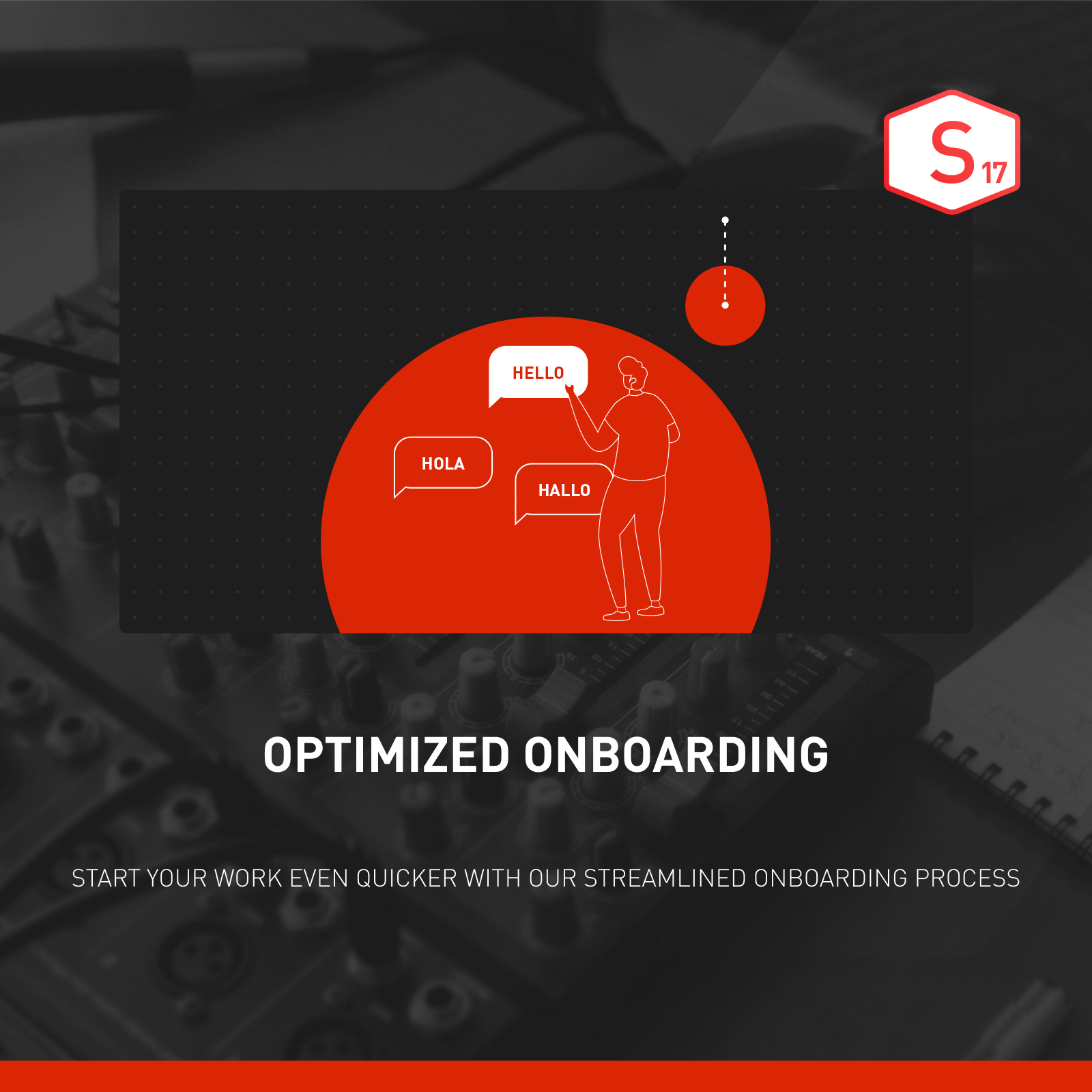 S 17

HELLO

HOLA

HALLO

OPTIMIZED ONBOARDING

START YOUR WORK EVEN QUICKER WITH OUR STREAMLINED ONBOARDING PROCESS